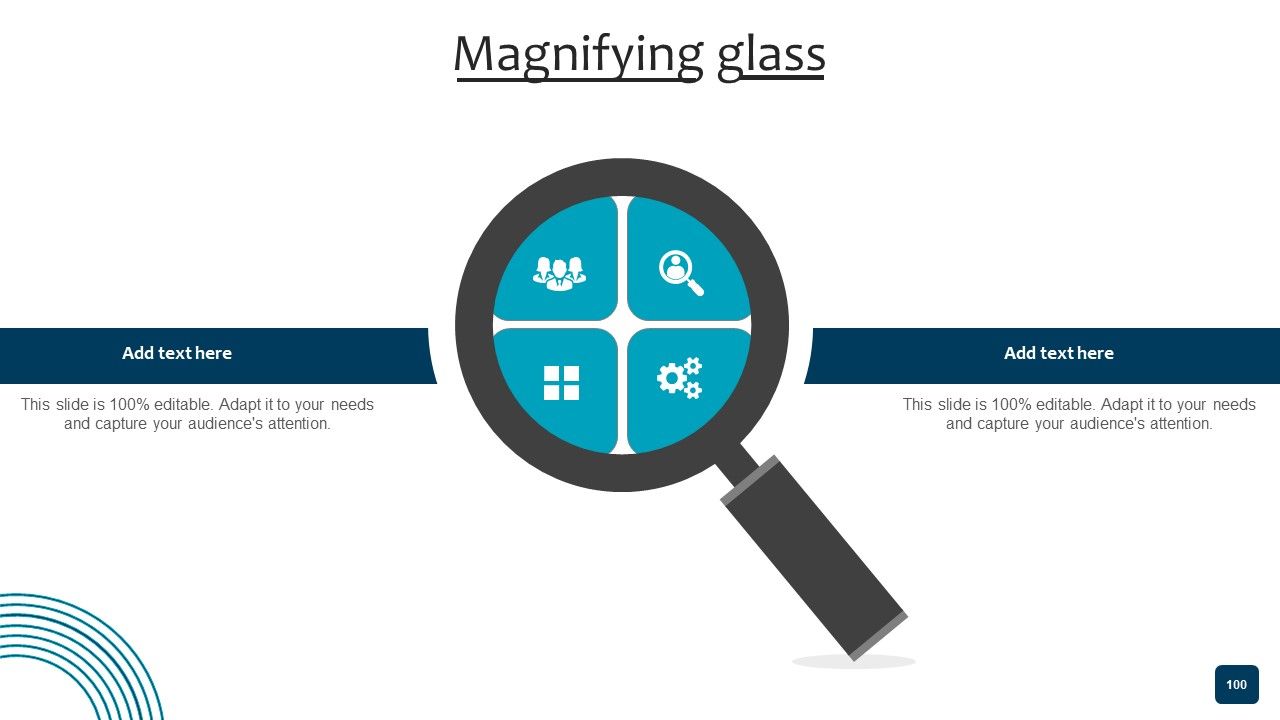 Magnifying glass

Add text here

This slide is 100% editable. Adapt it to your needs and capture your audience's attention.

Add text here

This slide is 100% editable. Adapt it to your needs and capture your audience's attention.

100